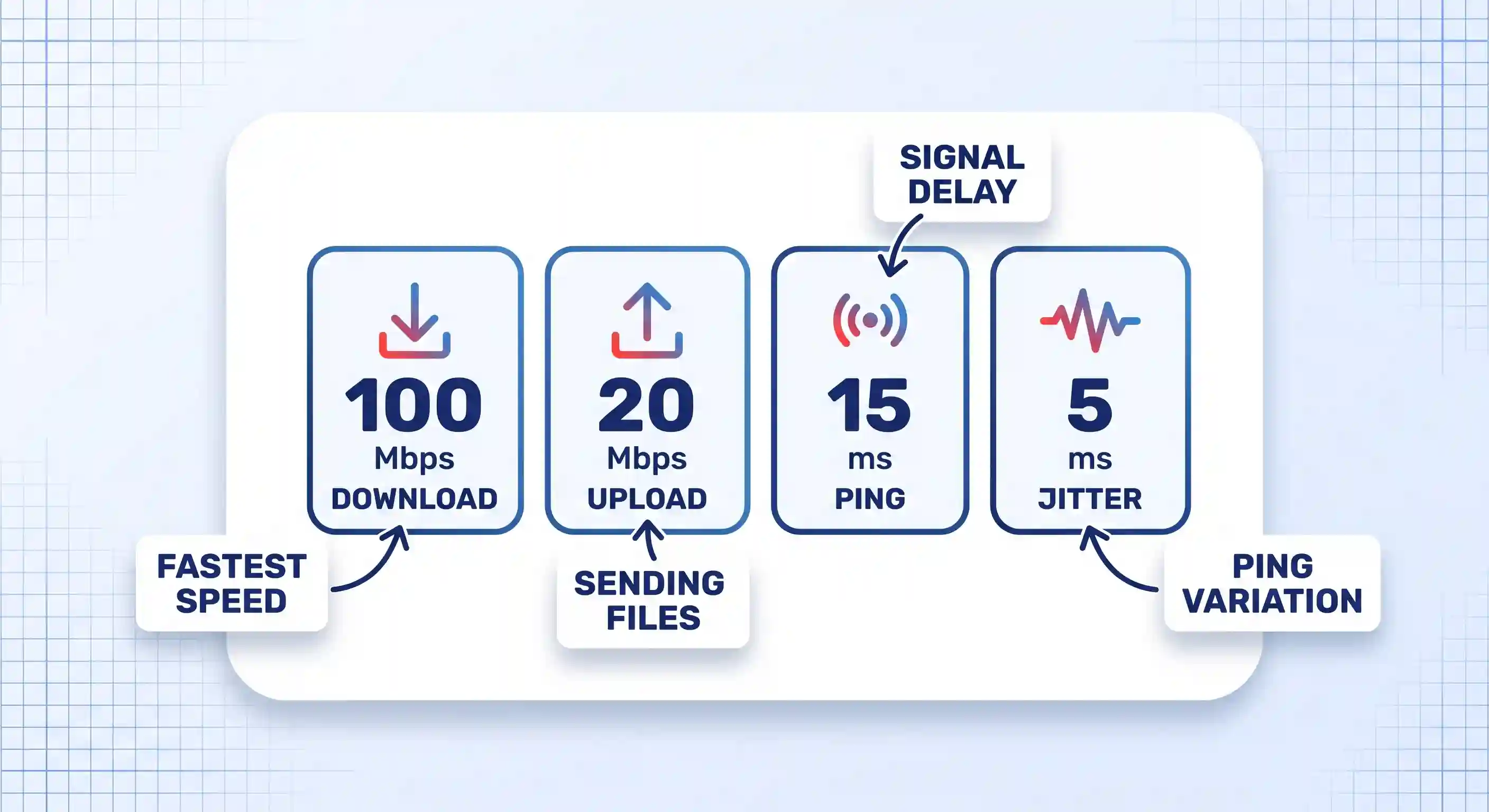 SIGNAL DELAY

100
Mbps
DOWNLOAD

20
Mbps
UPLOAD

15
ms
PING

5
ms
JITTER

FASTEST SPEED

SENDING FILES

PING VARIATION